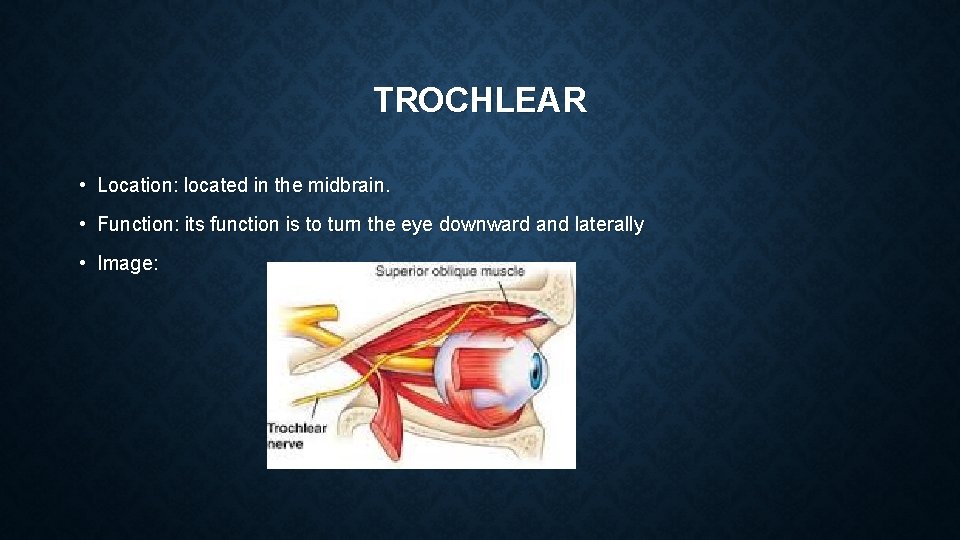 TROCHLEAR

• Location: located in the midbrain.

• Function: its function is to turn the eye downward and laterally

• Image:

Superior oblique muscle

Trochlear nerve